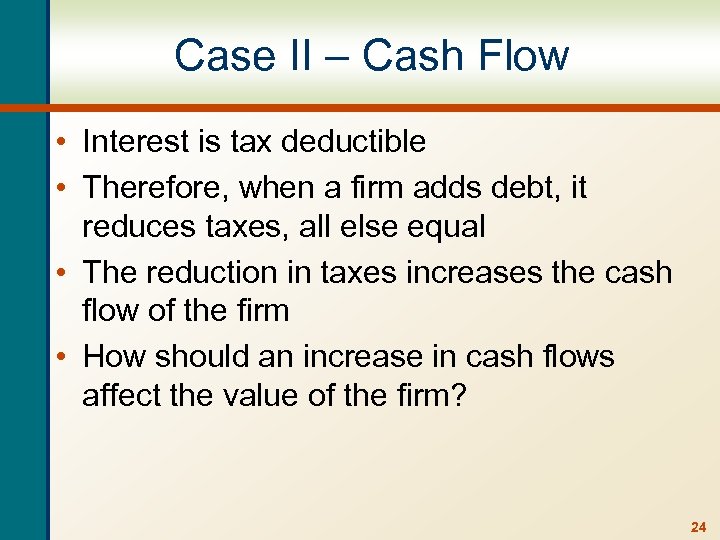 Case II – Cash Flow

• Interest is tax deductible
• Therefore, when a firm adds debt, it reduces taxes, all else equal
• The reduction in taxes increases the cash flow of the firm
• How should an increase in cash flows affect the value of the firm?

24